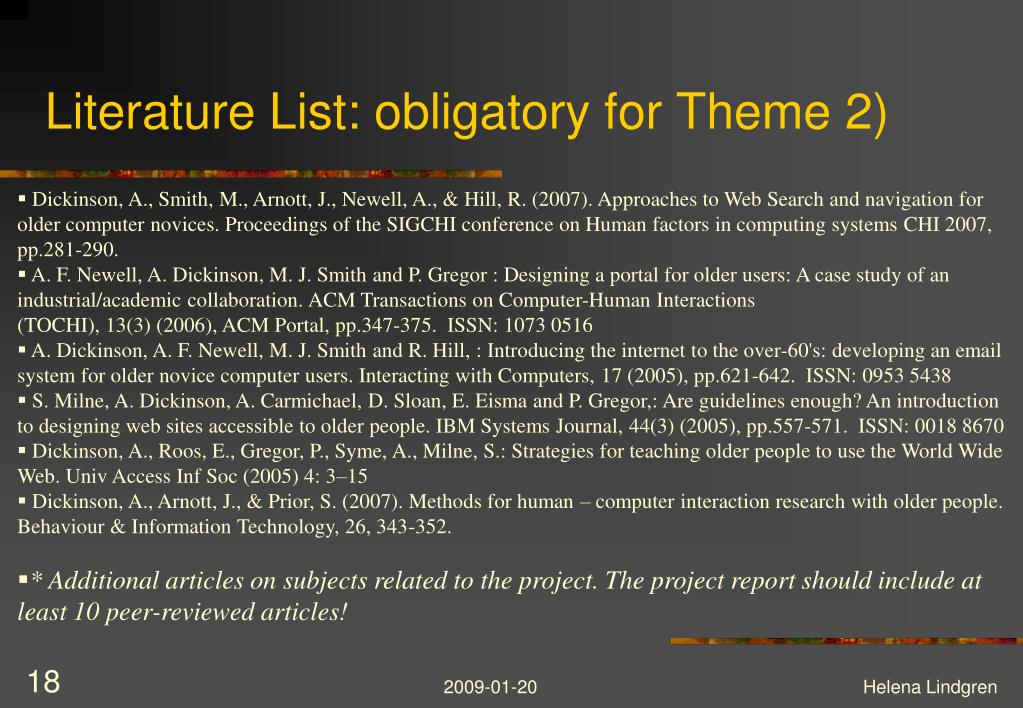 Literature List: obligatory for Theme 2)

▪ Dickinson, A., Smith, M., Arnott, J., Newell, A., & Hill, R. (2007). Approaches to Web Search and navigation for older computer novices. Proceedings of the SIGCHI conference on Human factors in computing systems CHI 2007, pp.281-290.
▪ A. F. Newell, A. Dickinson, M. J. Smith and P. Gregor : Designing a portal for older users: A case study of an industrial/academic collaboration. ACM Transactions on Computer-Human Interactions (TOCHI), 13(3) (2006), ACM Portal, pp.347-375. ISSN: 1073 0516
▪ A. Dickinson, A. F. Newell, M. J. Smith and R. Hill, : Introducing the internet to the over-60's: developing an email system for older novice computer users. Interacting with Computers, 17 (2005), pp.621-642. ISSN: 0953 5438
▪ S. Milne, A. Dickinson, A. Carmichael, D. Sloan, E. Eisma and P. Gregor,: Are guidelines enough? An introduction to designing web sites accessible to older people. IBM Systems Journal, 44(3) (2005), pp.557-571. ISSN: 0018 8670
▪ Dickinson, A., Roos, E., Gregor, P., Syme, A., Milne, S.: Strategies for teaching older people to use the World Wide Web. Univ Access Inf Soc (2005) 4: 3–15
▪ Dickinson, A., Arnott, J., & Prior, S. (2007). Methods for human – computer interaction research with older people. Behaviour & Information Technology, 26, 343-352.

▪* Additional articles on subjects related to the project. The project report should include at least 10 peer-reviewed articles!

18

2009-01-20

Helena Lindgren